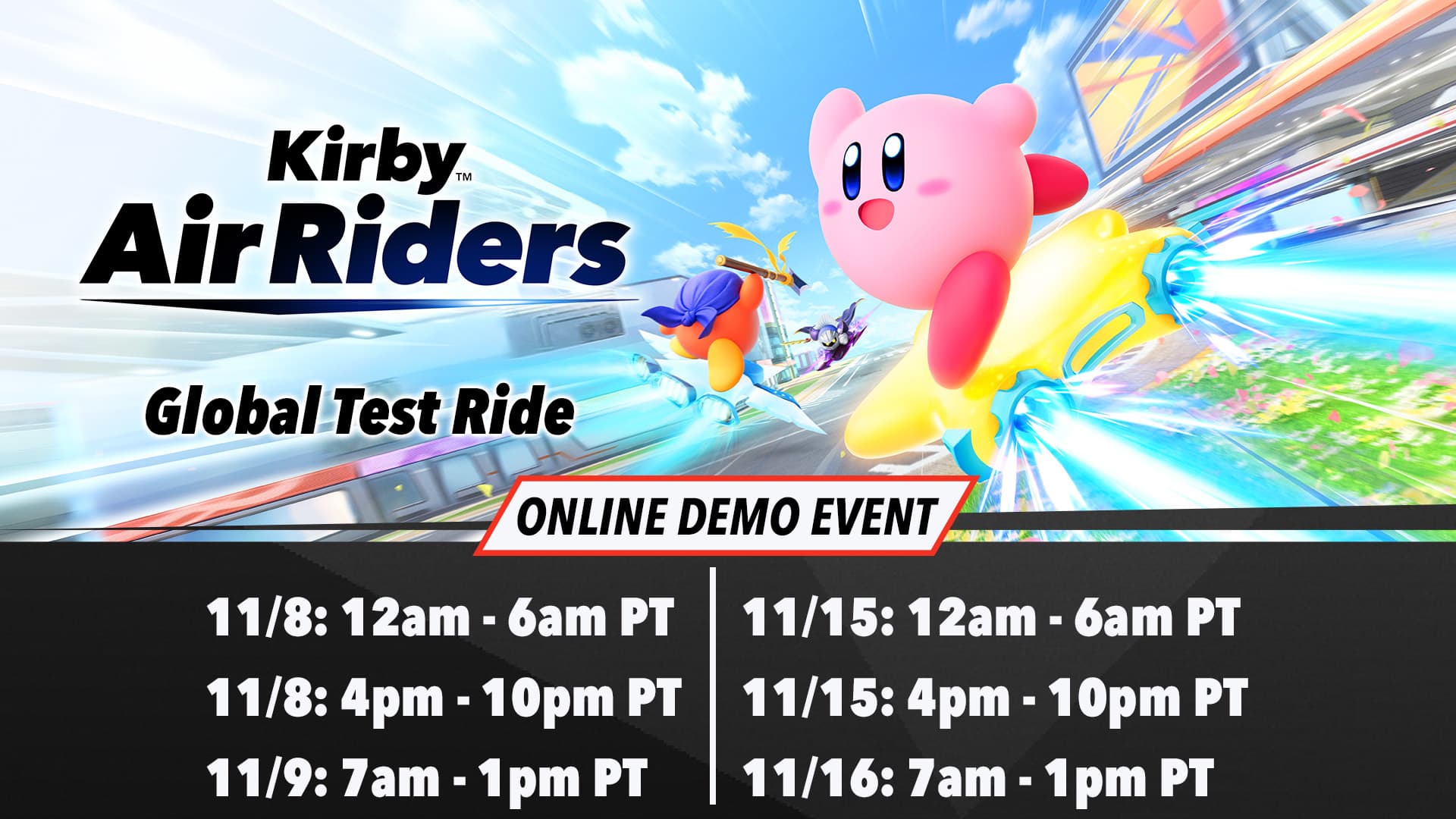 Kirby™
Air Riders

Global Test Ride

ONLINE DEMO EVENT

11/8: 12am - 6am PT
11/8: 4pm - 10pm PT
11/9: 7am - 1pm PT

11/15: 12am - 6am PT
11/15: 4pm - 10pm PT
11/16: 7am - 1pm PT